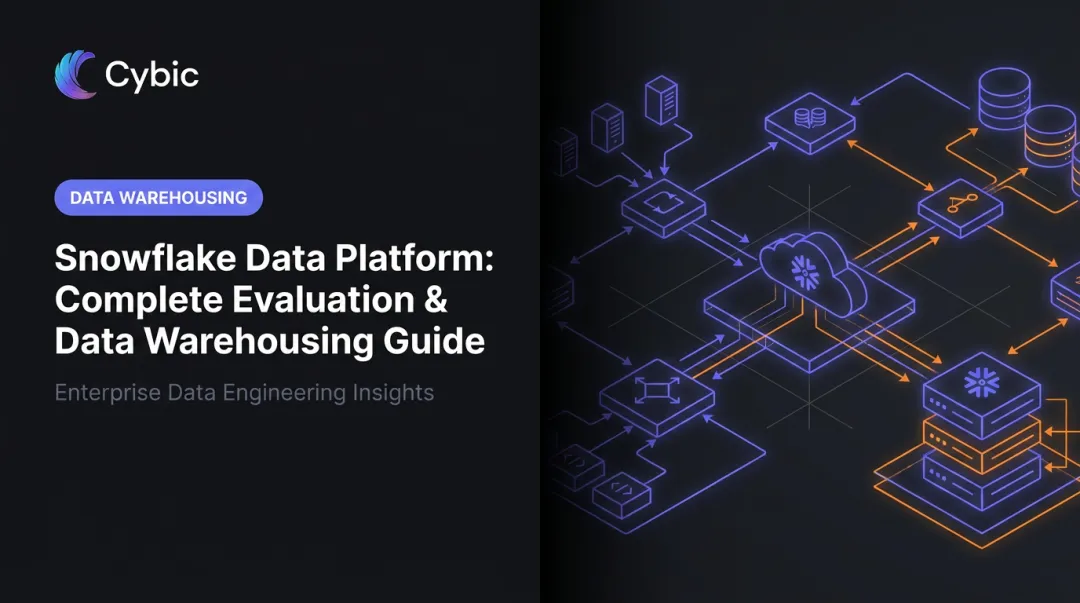 Cybic

DATA WAREHOUSING

Snowflake Data Platform: Complete Evaluation & Data Warehousing Guide

Enterprise Data Engineering Insights